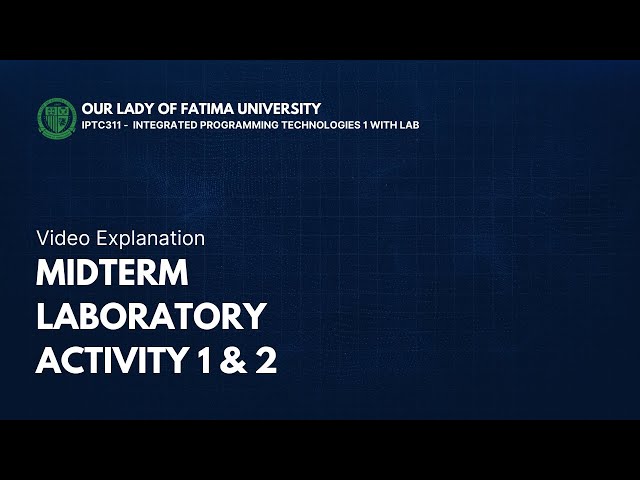 OUR LADY OF FATIMA UNIVERSITY
IPTC311 - INTEGRATED PROGRAMMING TECHNOLOGIES 1 WITH LAB

Video Explanation
MIDTERM LABORATORY ACTIVITY 1 & 2